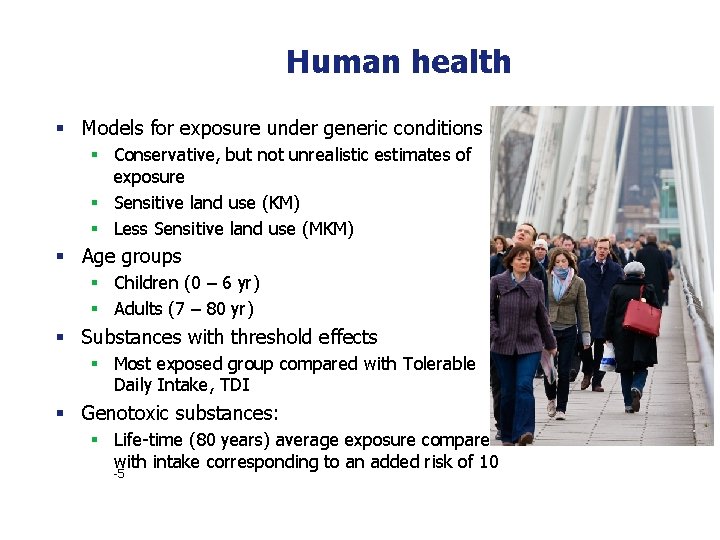 Human health

- Models for exposure under generic conditions
  - Conservative, but not unrealistic estimates of exposure
  - Sensitive land use (KM)
  - Less Sensitive land use (MKM)
- Age groups
  - Children (0 – 6 yr)
  - Adults (7 – 80 yr)
- Substances with threshold effects
  - Most exposed group compared with Tolerable Daily Intake, TDI
- Genotoxic substances:
  - Life-time (80 years) average exposure compare with intake corresponding to an added risk of 10 -5